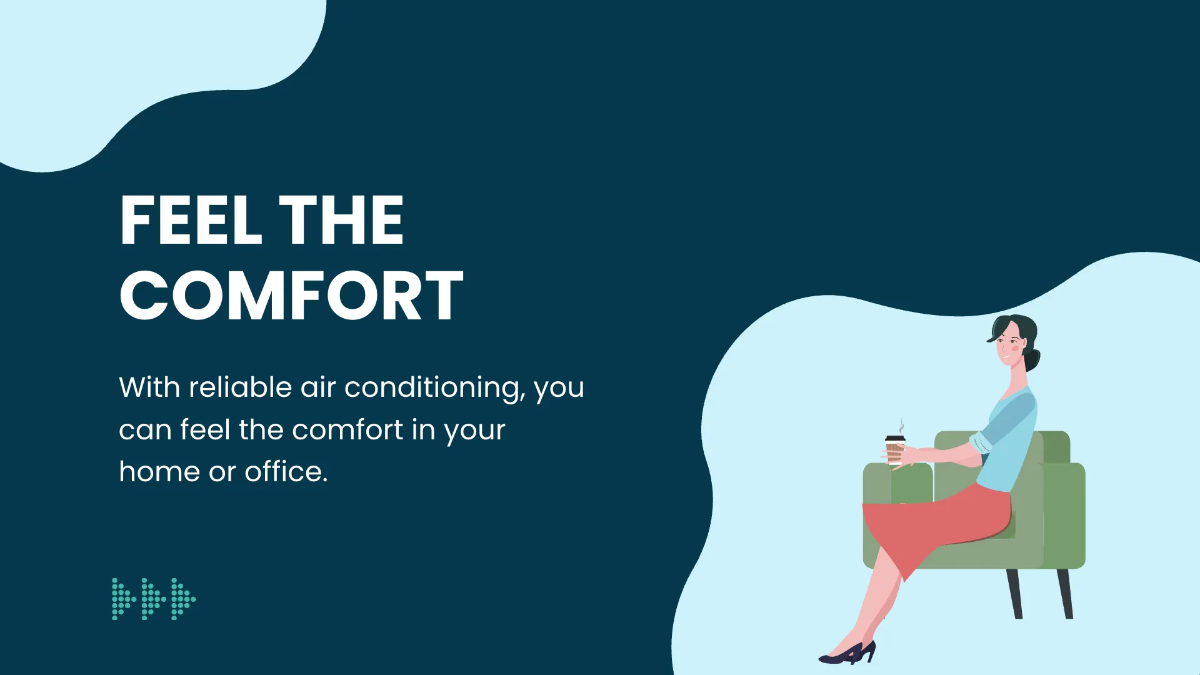 FEEL THE COMFORT

With reliable air conditioning, you can feel the comfort in your home or office.